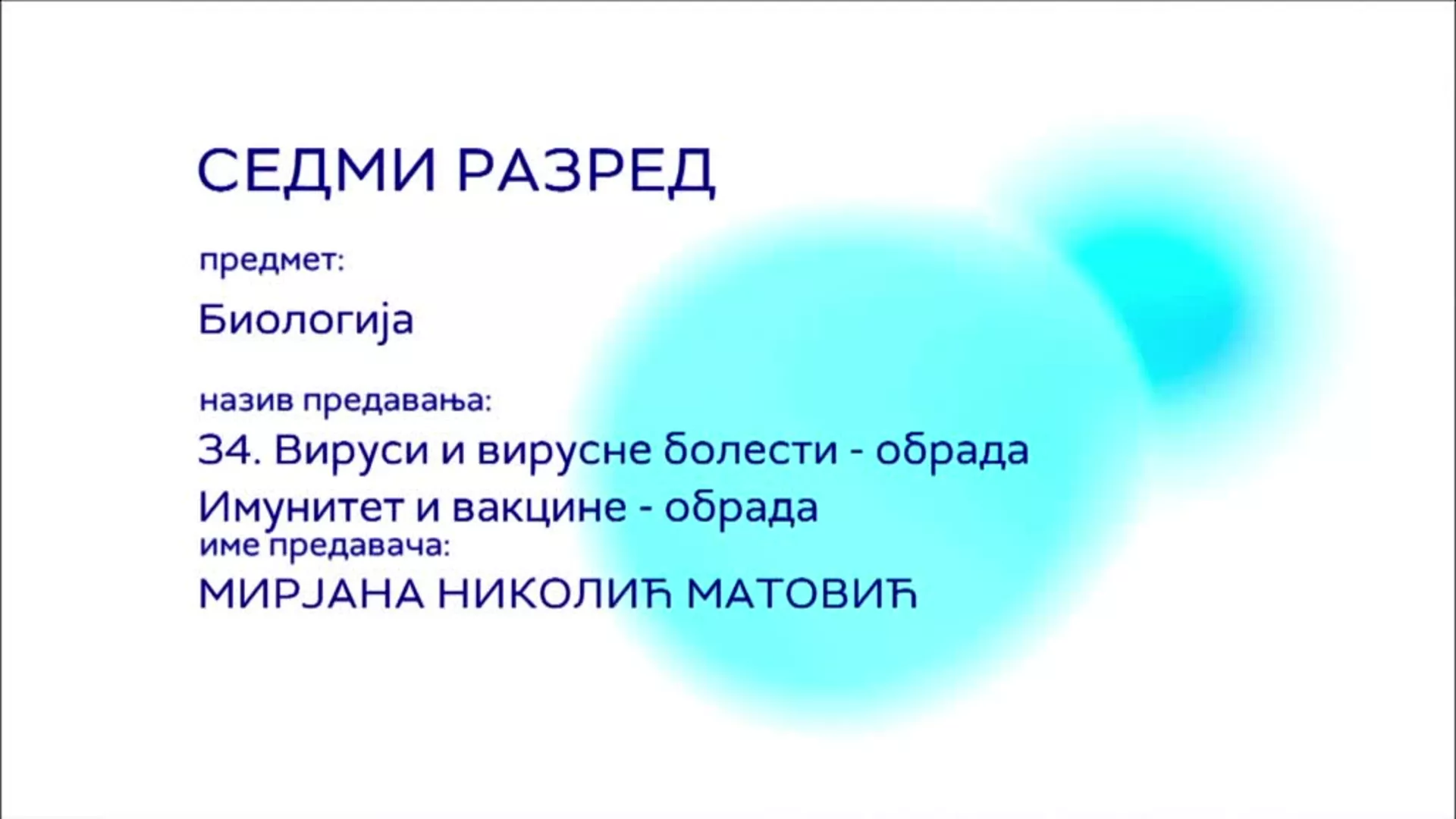 СЕДМИ РАЗРЕД

предмет:

Биологија

назив предавања:

34. Вируси и вирусне болести - обрада
Имунитет и вакцине - обрада

име предавача:

МИРЈАНА НИКОЛИЋ МАТОВИЋ